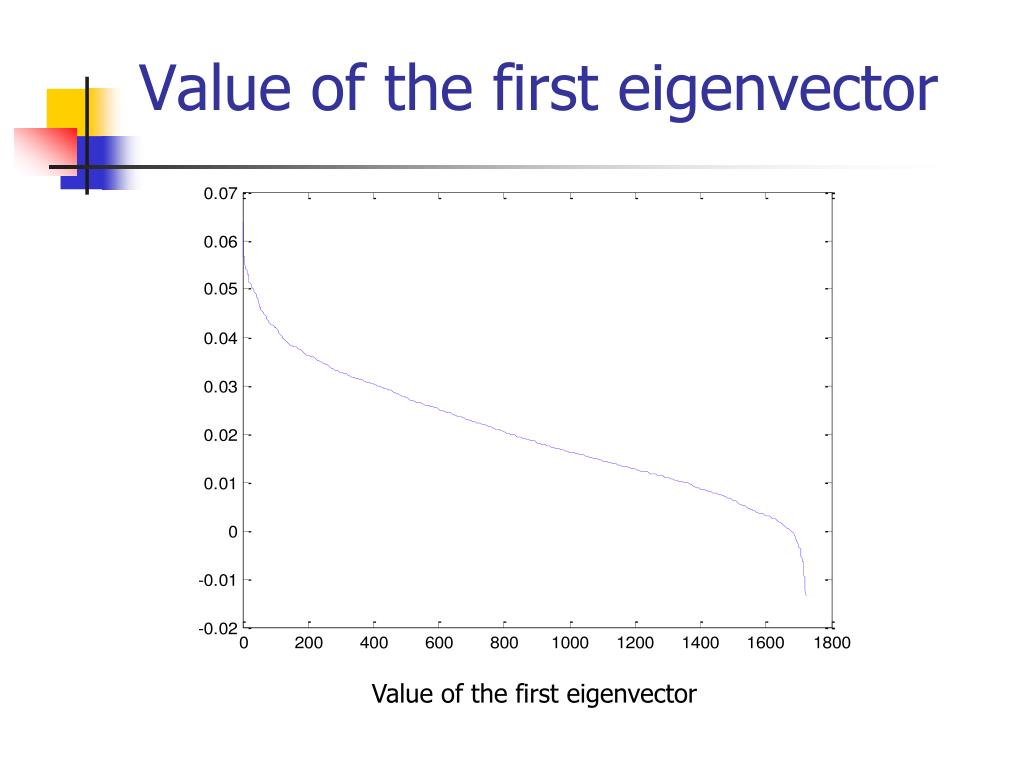 Value of the first eigenvector

0.07
0.06
0.05
0.04
0.03
0.02
0.01
0
-0.01
-0.02

0 200 400 600 800 1000 1200 1400 1600 1800

Value of the first eigenvector